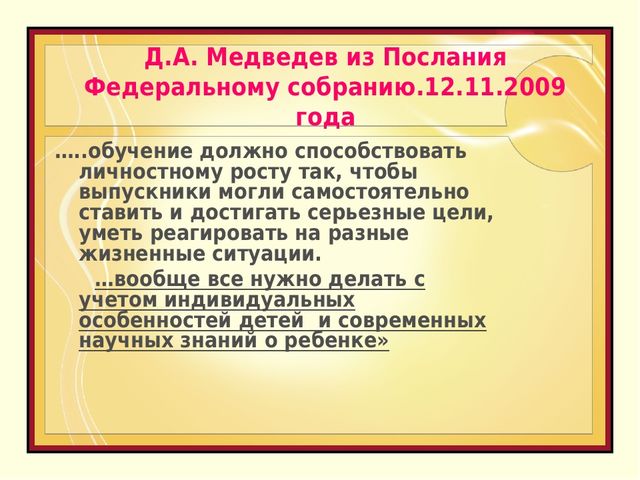 Д.А. Медведев из Послания Федеральному собранию.12.11.2009 года

…..обучение должно способствовать личностному росту так, чтобы выпускники могли самостоятельно ставить и достигать серьезные цели, уметь реагировать на разные жизненные ситуации.

…вообще все нужно делать с учетом индивидуальных особенностей детей и современных научных знаний о ребенке»